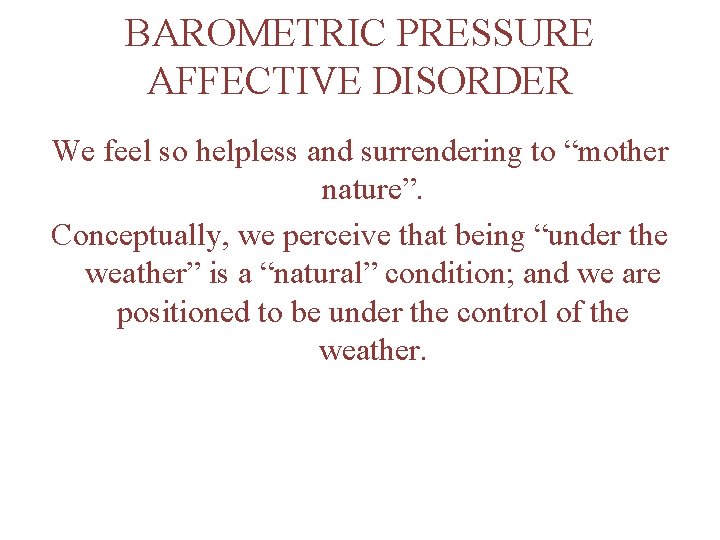 BAROMETRIC PRESSURE AFFECTIVE DISORDER

We feel so helpless and surrendering to “mother nature”.

Conceptually, we perceive that being “under the weather” is a “natural” condition; and we are positioned to be under the control of the weather.